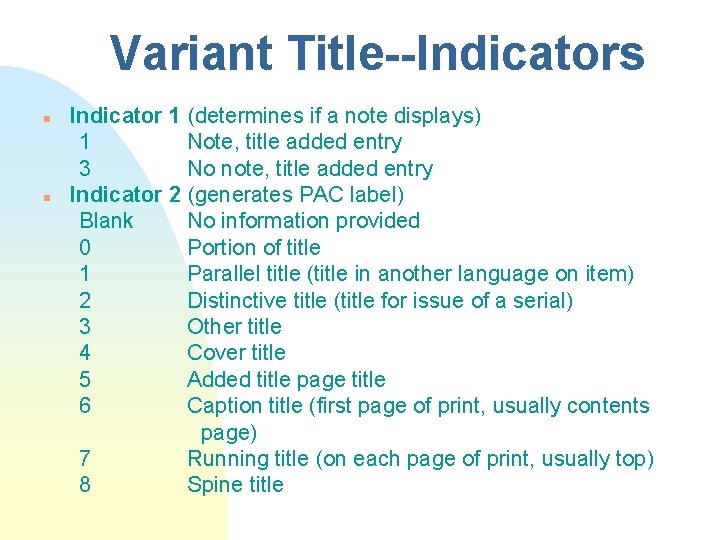 Variant Title--Indicators

Indicator 1 (determines if a note displays)
1 Note, title added entry
3 No note, title added entry

Indicator 2 (generates PAC label)
Blank No information provided
0 Portion of title
1 Parallel title (title in another language on item)
2 Distinctive title (title for issue of a serial)
3 Other title
4 Cover title
5 Added title page title
6 Caption title (first page of print, usually contents page)
7 Running title (on each page of print, usually top)
8 Spine title